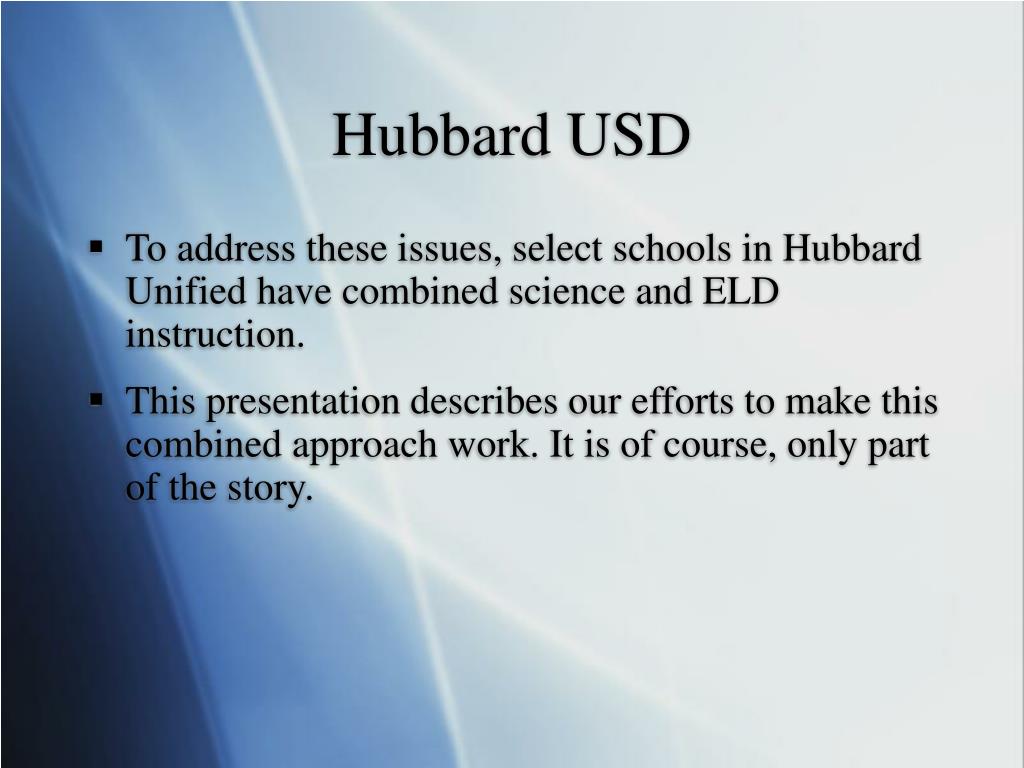 Hubbard USD

▪ To address these issues, select schools in Hubbard Unified have combined science and ELD instruction.

▪ This presentation describes our efforts to make this combined approach work. It is of course, only part of the story.